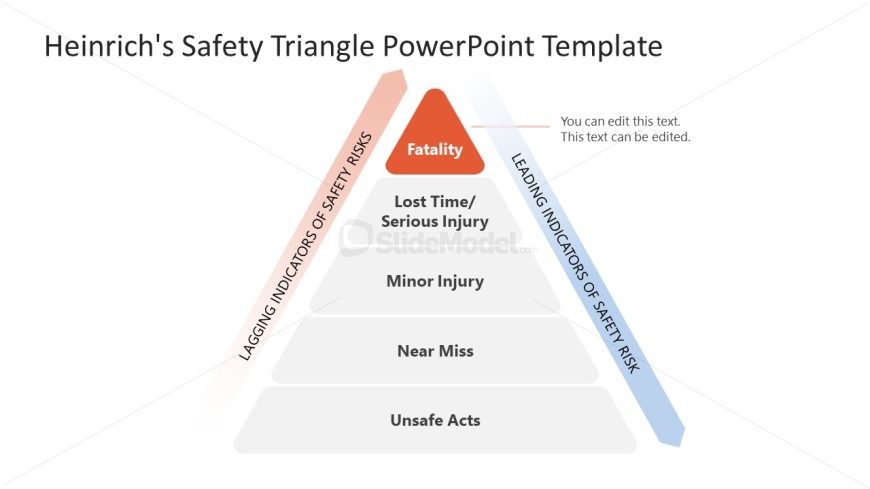 Heinrich's Safety Triangle PowerPoint Template

LAGGING INDICATORS OF SAFETY RISKS

Fatality

You can edit this text.
This text can be edited.

Lost Time/
Serious Injury

SlideModel.com

Minor Injury

Near Miss

Unsafe Acts

LEADING INDICATORS OF SAFETY RISK